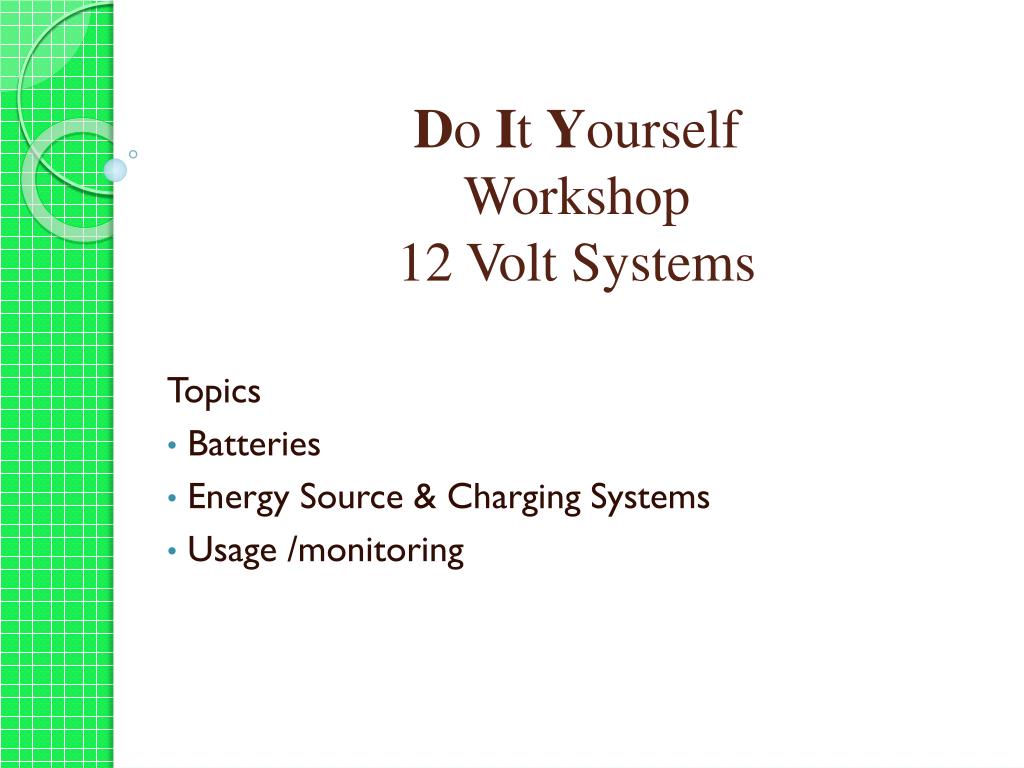 Do It Yourself
Workshop
12 Volt Systems

Topics
• Batteries
• Energy Source & Charging Systems
• Usage /monitoring